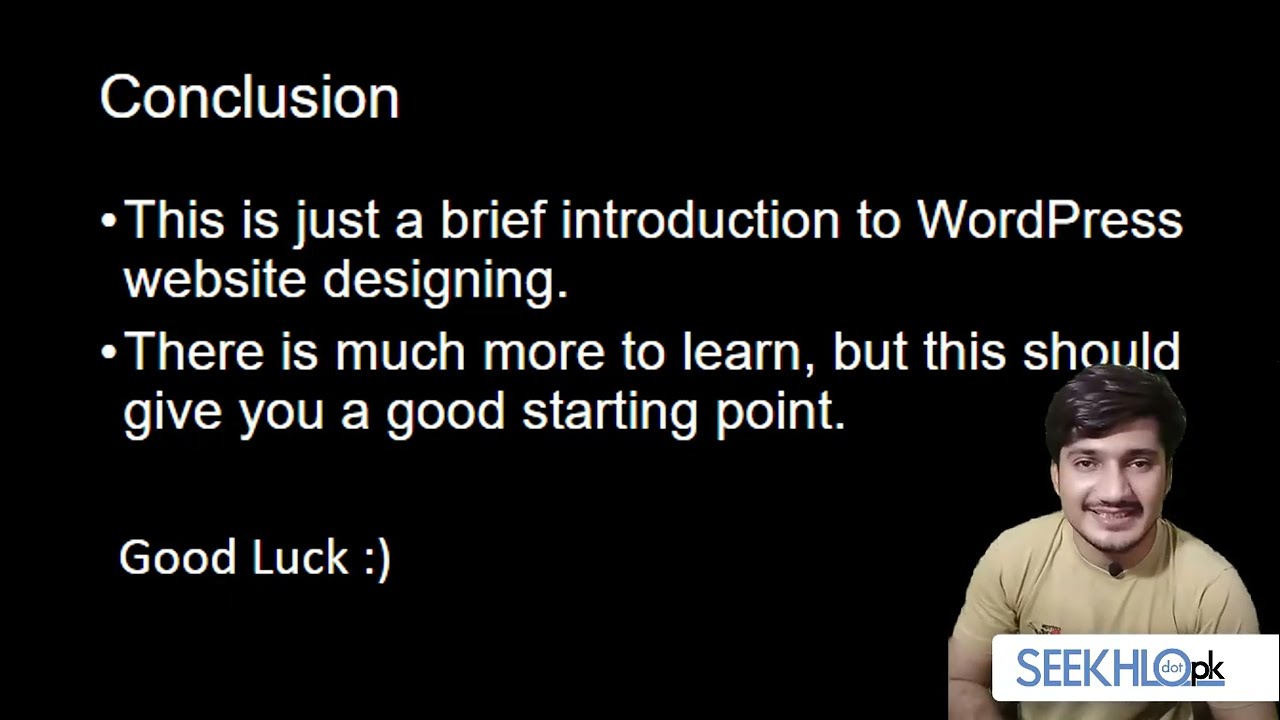 Conclusion

• This is just a brief introduction to WordPress website designing.

• There is much more to learn, but this should give you a good starting point.

Good Luck :)

SEEKHLO dot pk